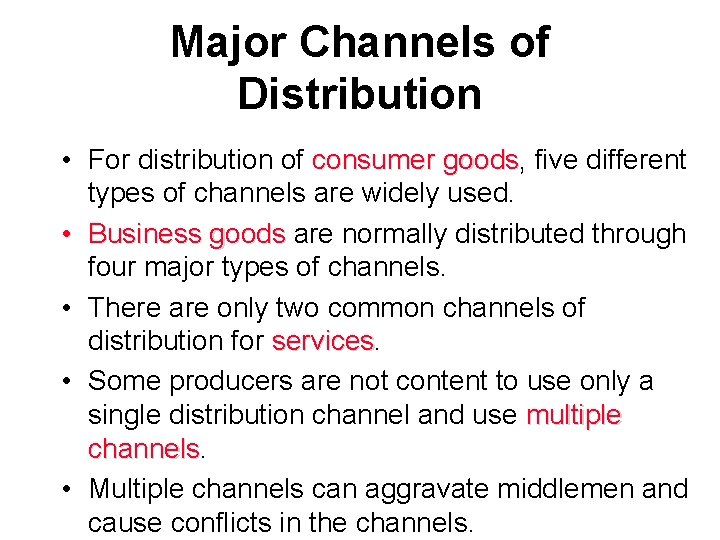 Major Channels of Distribution

• For distribution of consumer goods, five different types of channels are widely used.

• Business goods are normally distributed through four major types of channels.

• There are only two common channels of distribution for services.

• Some producers are not content to use only a single distribution channel and use multiple channels.

• Multiple channels can aggravate middlemen and cause conflicts in the channels.